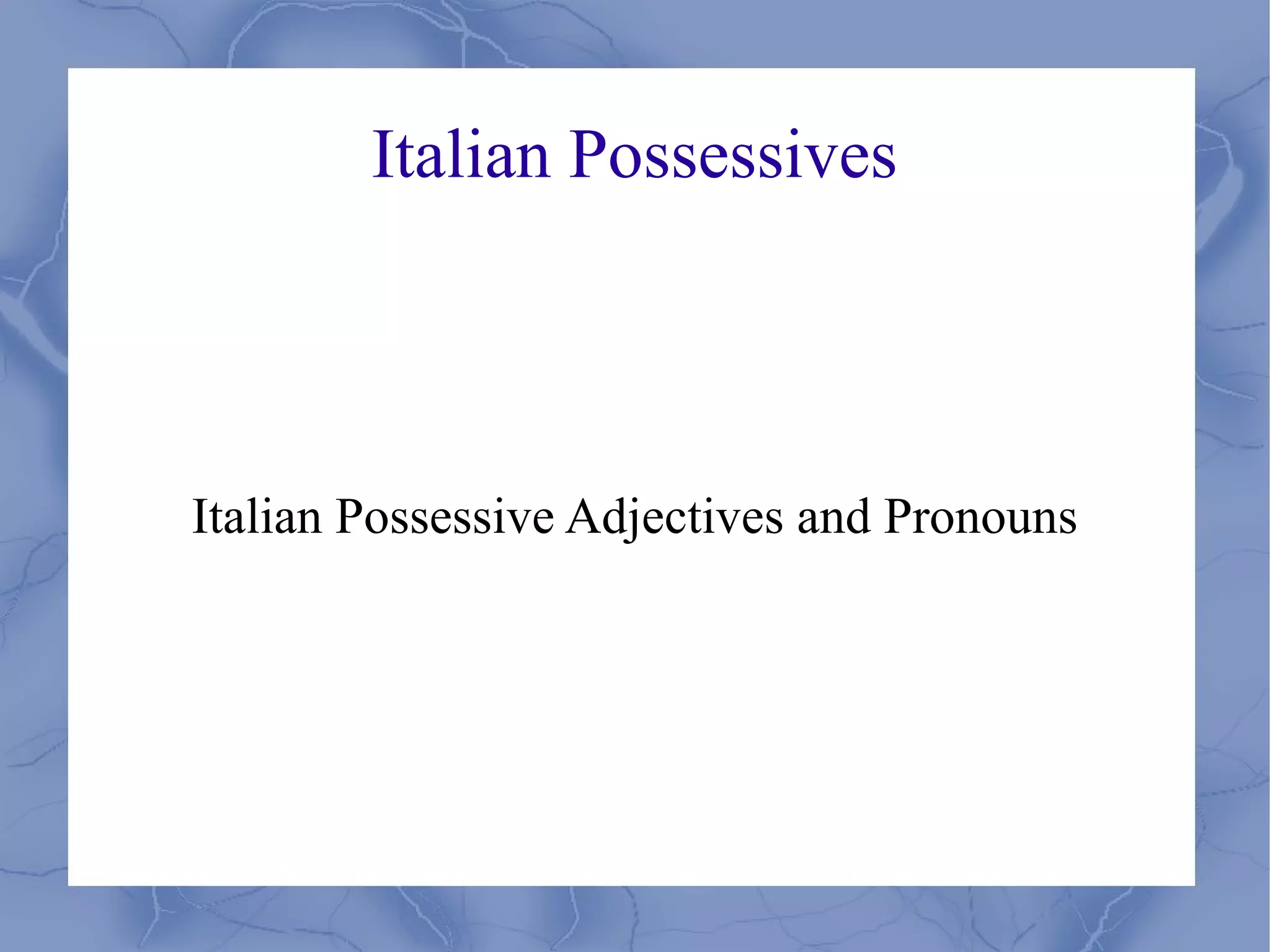 Italian Possessives

Italian Possessive Adjectives and Pronouns